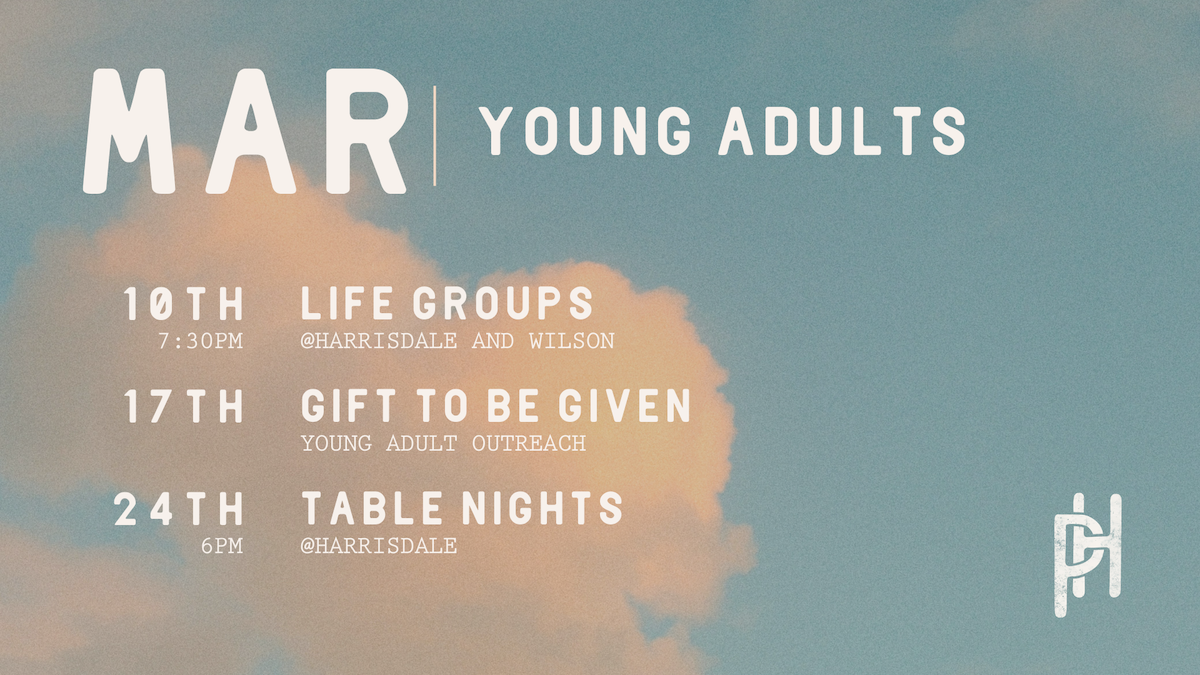 MAR | YOUNG ADULTS

10TH
7:30PM
LIFE GROUPS
@HARRISDALE AND WILSON

17TH
GIFT TO BE GIVEN
YOUNG ADULT OUTREACH

24TH
6PM
TABLE NIGHTS
@HARRISDALE

PH